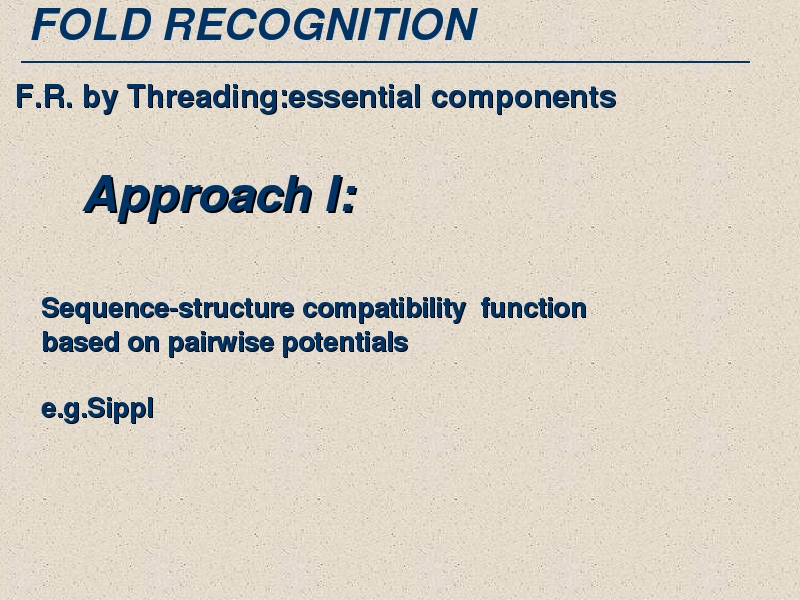 FOLD RECOGNITION

F.R. by Threading:essential components

Approach I:

Sequence-structure compatibility function based on pairwise potentials

e.g.Sippl